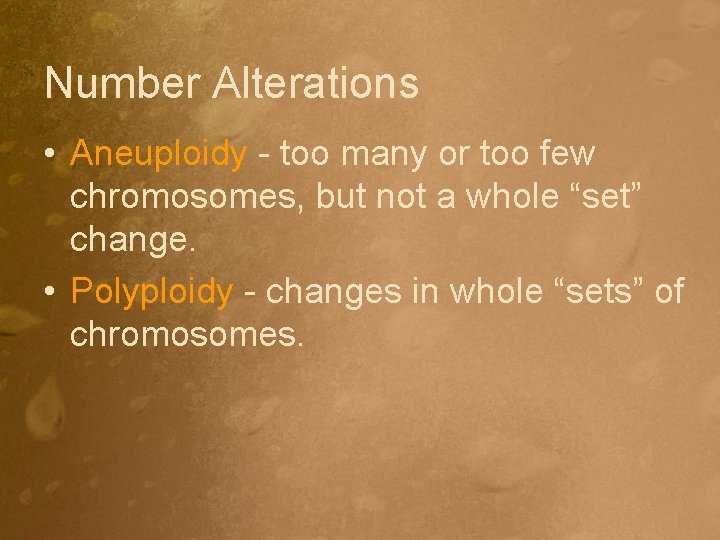 Number Alterations

• Aneuploidy - too many or too few chromosomes, but not a whole “set” change.
• Polyploidy - changes in whole “sets” of chromosomes.